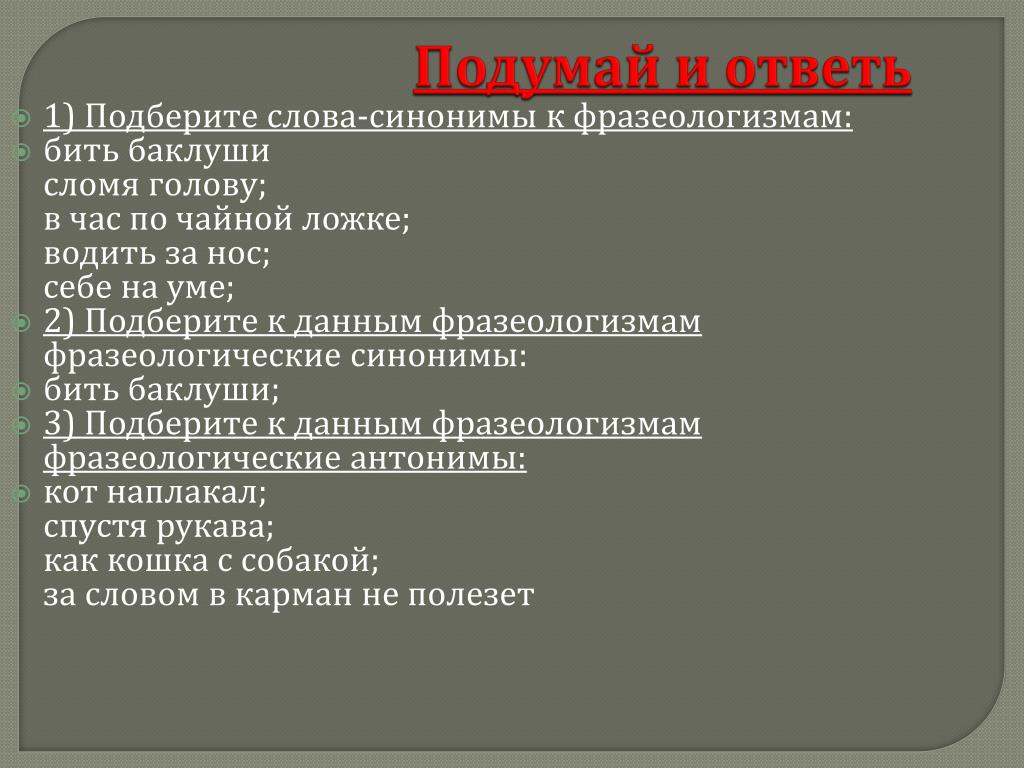 Подумай и ответь

1) Подберите слова-синонимы к фразеологизмам:

бить баклуши
сломя голову;
в час по чайной ложке;
водить за нос;
себе на уме;

2) Подберите к данным фразеологизмам фразеологические синонимы:

бить баклуши;

3) Подберите к данным фразеологизмам фразеологические антонимы:

кот наплакал;
спустя рукава;
как кошка с собакой;
за словом в карман не полезет